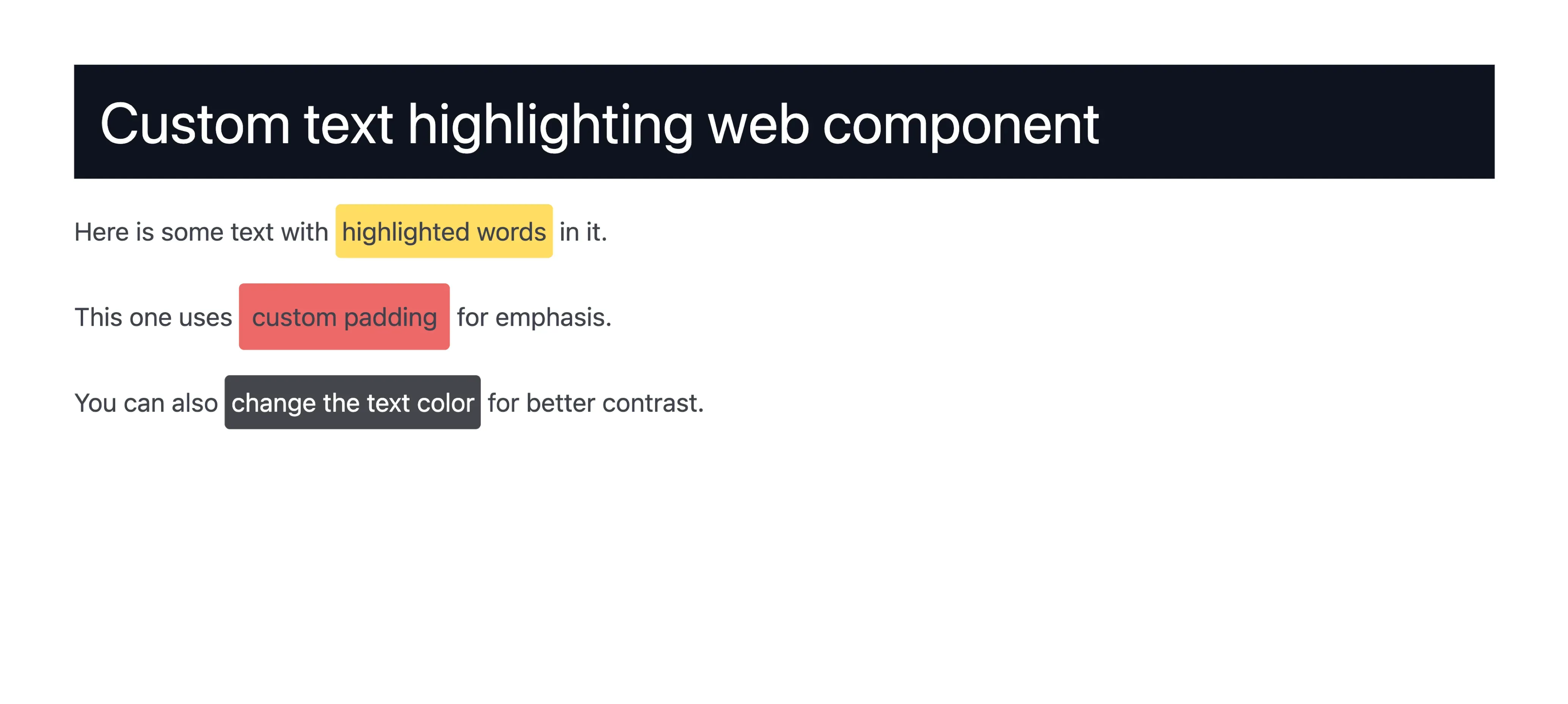 Custom text highlighting web component

Here is some text with highlighted words in it.

This one uses custom padding for emphasis.

You can also change the text color for better contrast.